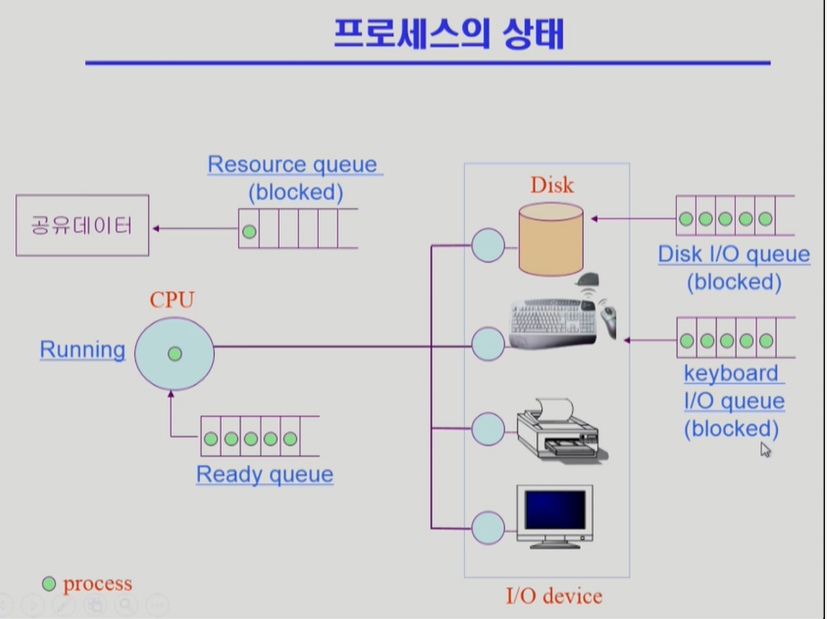 프로세스의 상태

Resource queue
(blocked)

공유데이터

Disk

Disk I/O queue
(blocked)

CPU

Running

keyboard
I/O queue
(blocked)

Ready queue

process

I/O device